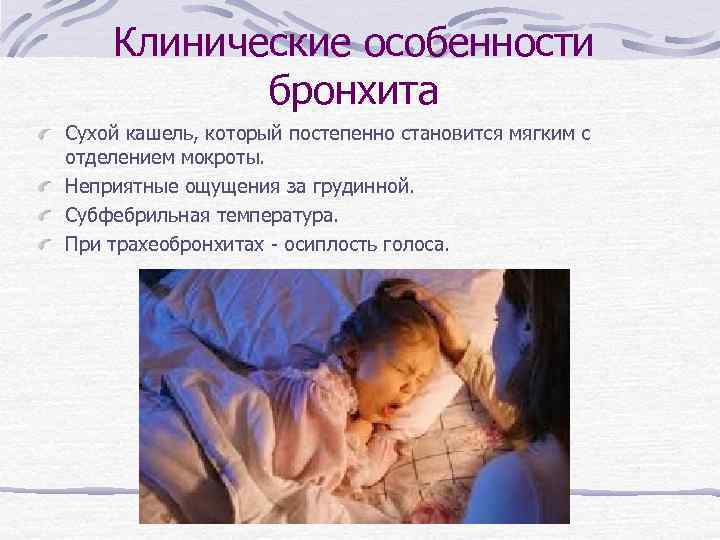 Клинические особенности бронхита

Сухой кашель, который постепенно становится мягким с отделением мокроты.

Неприятные ощущения за грудинной.

Субфебрильная температура.

При трахеобронхитах - осиплость голоса.